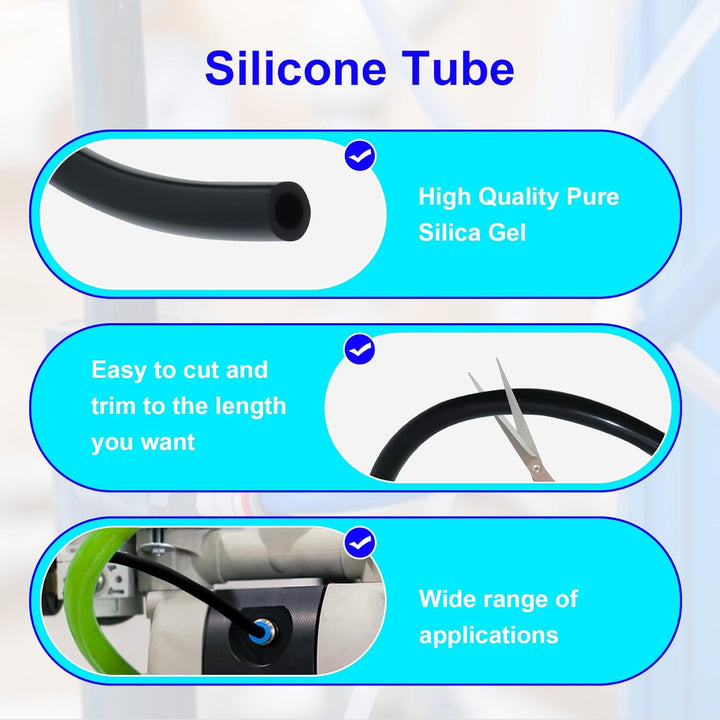 Silicone Tube

High Quality Pure Silica Gel

Easy to cut and trim to the length you want

Wide range of applications